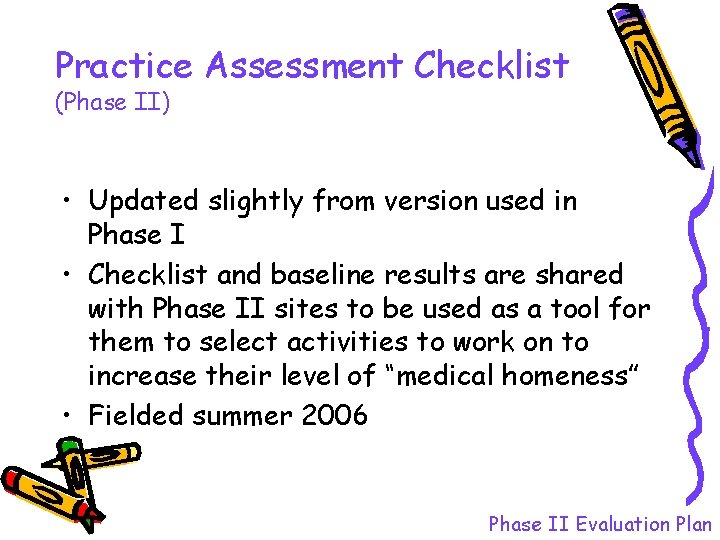 Practice Assessment Checklist
(Phase II)

• Updated slightly from version used in Phase I
• Checklist and baseline results are shared with Phase II sites to be used as a tool for them to select activities to work on to increase their level of “medical homeness”
• Fielded summer 2006

Phase II Evaluation Plan